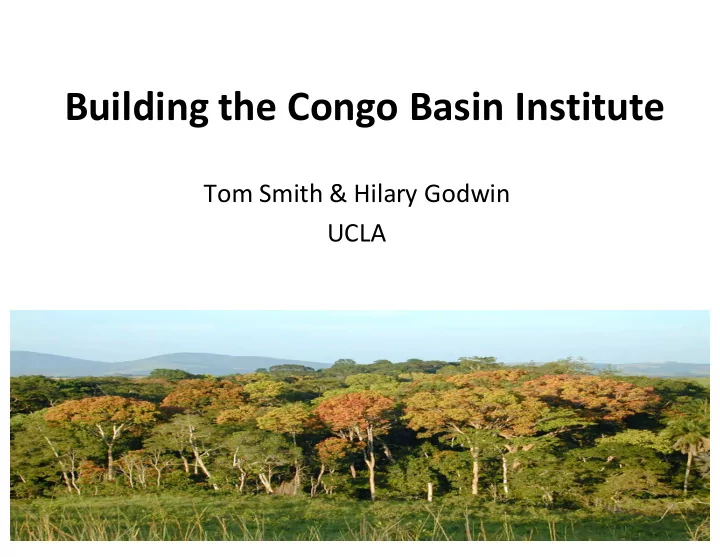 Building the Congo Basin Institute

Tom Smith & Hilary Godwin
UCLA